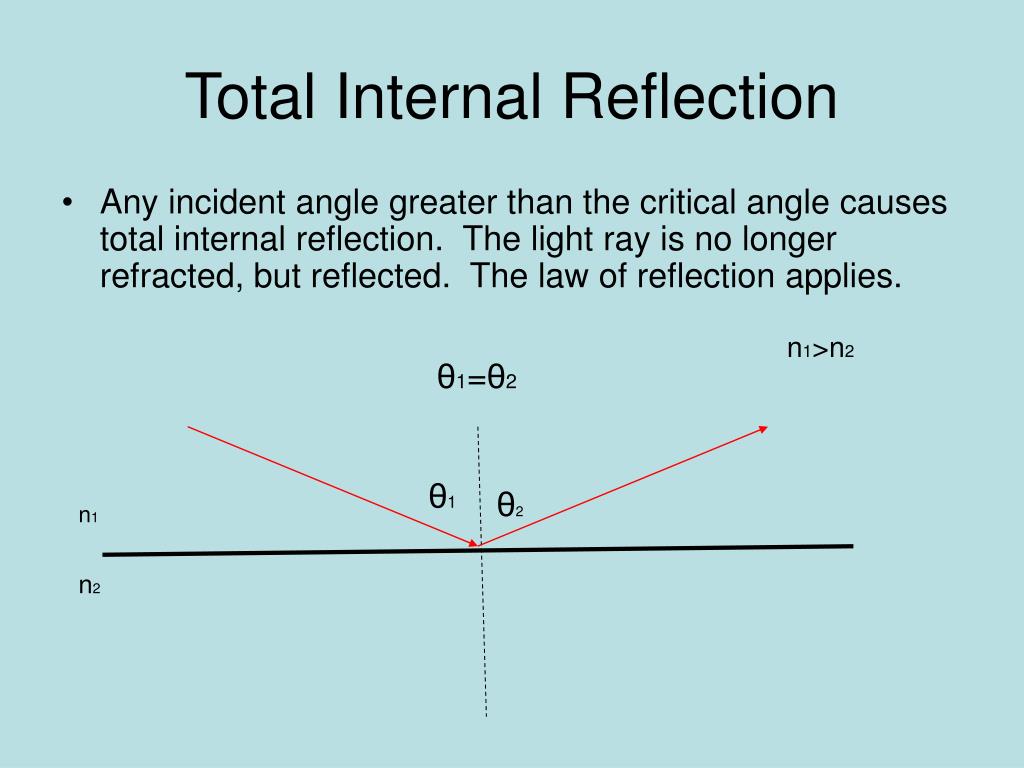 Total Internal Reflection

• Any incident angle greater than the critical angle causes total internal reflection. The light ray is no longer refracted, but reflected. The law of reflection applies.

$n_1>n_2$

$\theta_1=\theta_2$

$\theta_1$

$\theta_2$

$n_1$

$n_2$